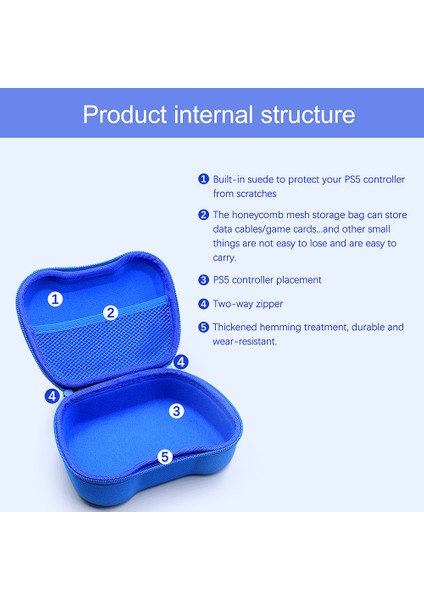 Product internal structure

1 Built-in suede to protect your PS5 controller from scratches

2 The honeycomb mesh storage bag can store data cables/game cards...and other small things are not easy to lose and are easy to carry.

3 PS5 controller placement

4 Two-way zipper

5 Thickened hemming treatment, durable and wear-resistant.

1
2
4
4
3
5